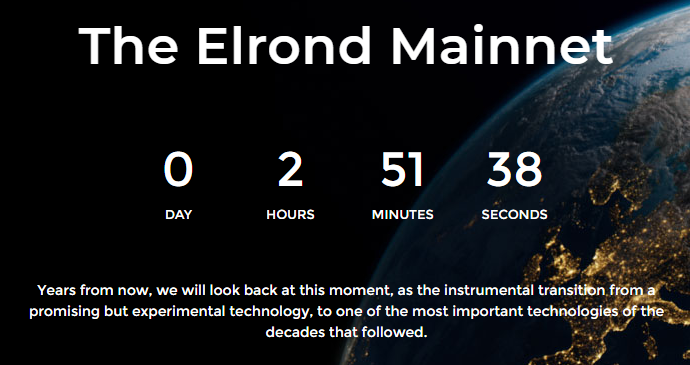 The Elrond Mainnet

0
DAY

2
HOURS

51
MINUTES

38
SECONDS

Years from now, we will look back at this moment, as the instrumental transition from a promising but experimental technology, to one of the most important technologies of the decades that followed.